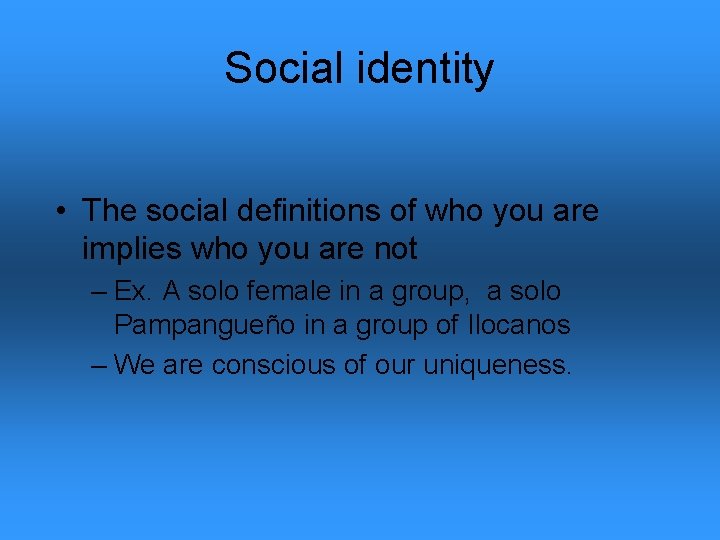 Social identity

• The social definitions of who you are implies who you are not

– Ex. A solo female in a group, a solo Pampangueño in a group of Ilocanos

– We are conscious of our uniqueness.